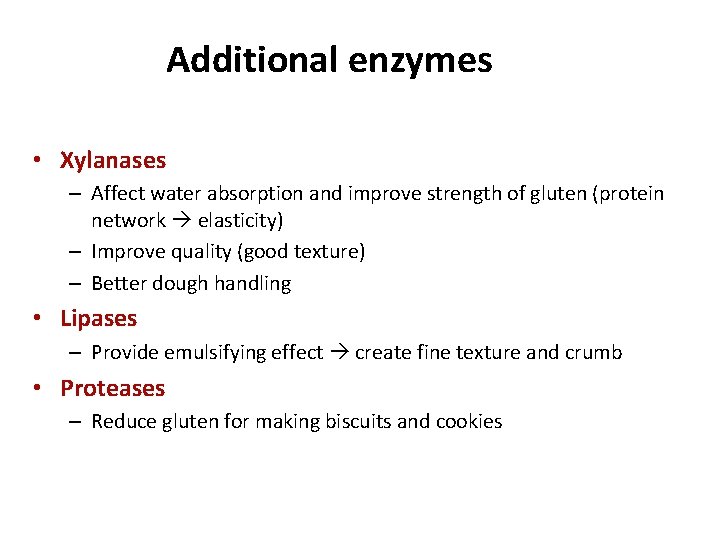 Additional enzymes

• Xylanases
– Affect water absorption and improve strength of gluten (protein network → elasticity)
– Improve quality (good texture)
– Better dough handling
• Lipases
– Provide emulsifying effect → create fine texture and crumb
• Proteases
– Reduce gluten for making biscuits and cookies